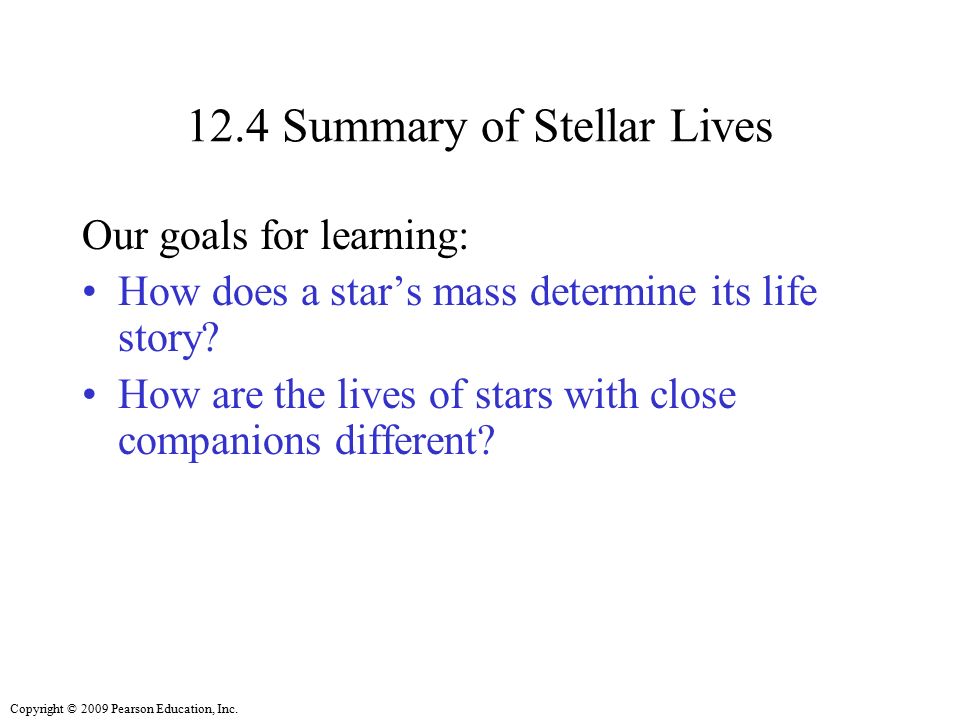 12.4 Summary of Stellar Lives

Our goals for learning:

• How does a star’s mass determine its life story?

• How are the lives of stars with close companions different?

Copyright © 2009 Pearson Education, Inc.